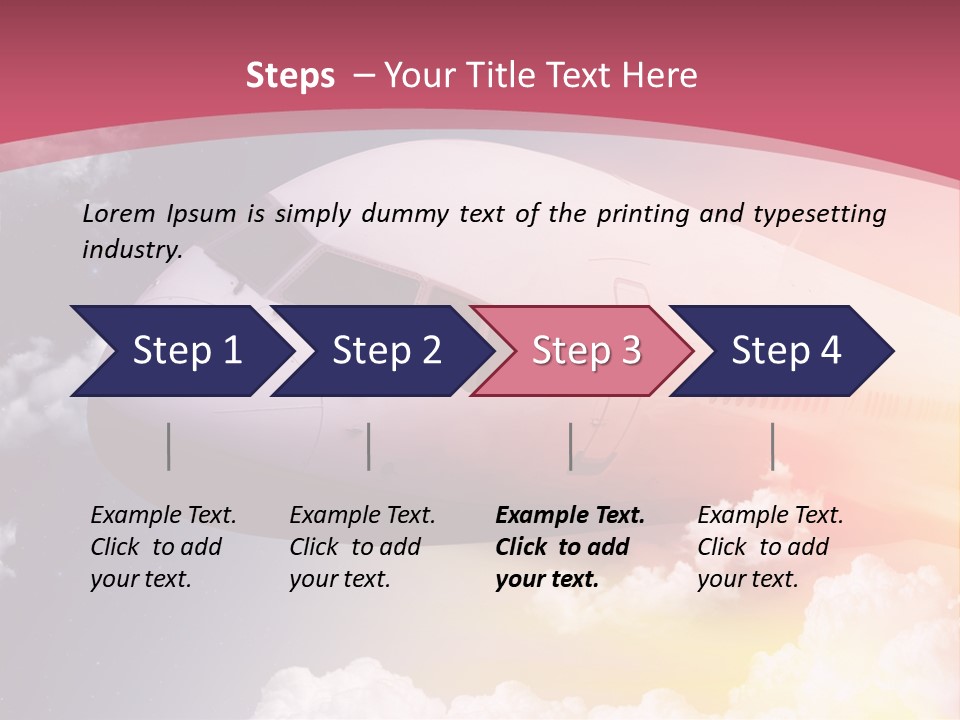 Steps – Your Title Text Here

Lorem Ipsum is simply dummy text of the printing and typesetting industry.

Step 1

Step 2

Step 3

Step 4

Example Text. Click to add your text.

Example Text. Click to add your text.

Example Text. Click to add your text.

Example Text. Click to add your text.